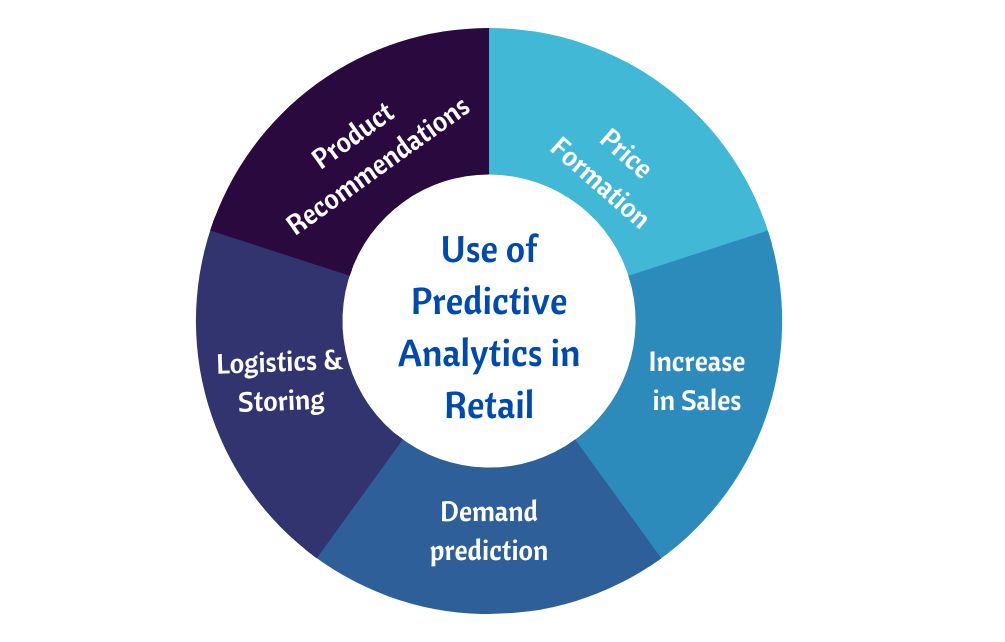 Use of Predictive Analytics in Retail

Price Formation

Increase in Sales

Demand prediction

Logistics & Storing

Product Recommendations